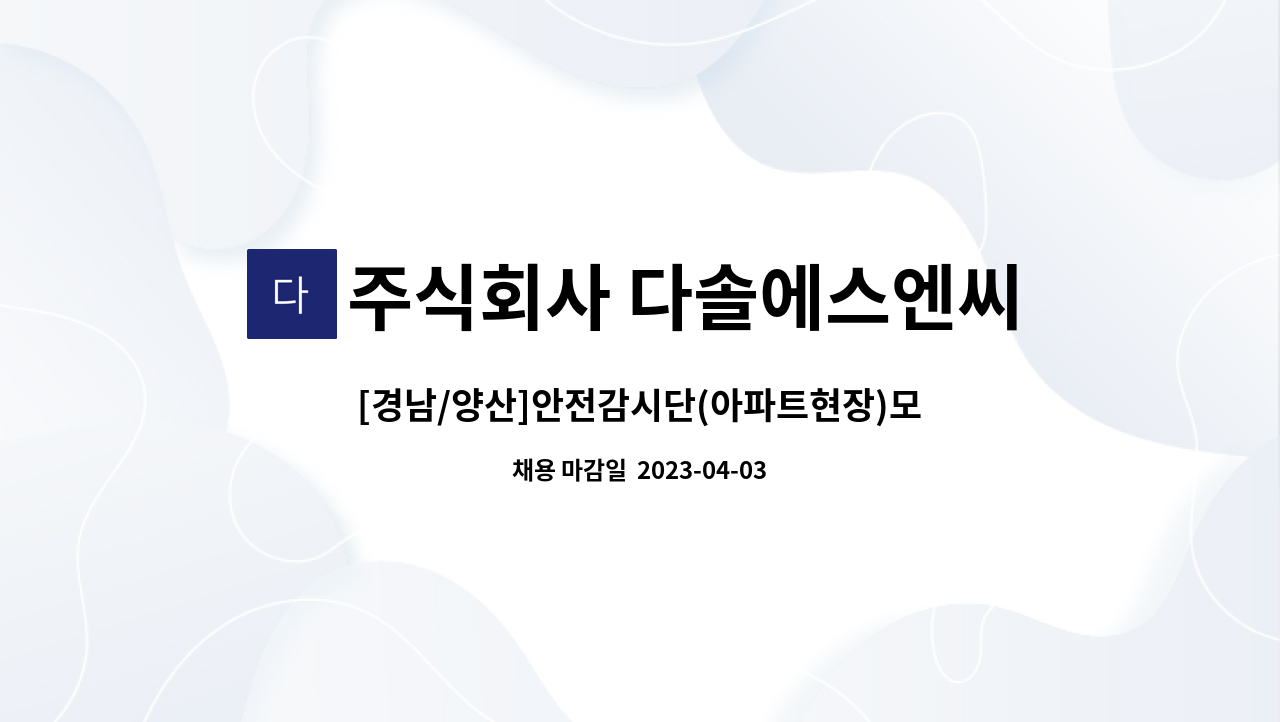 다

주식회사 다솔에스엔씨

[경남/양산]안전감시단(아파트현장)모

채용 마감일 2023-04-03